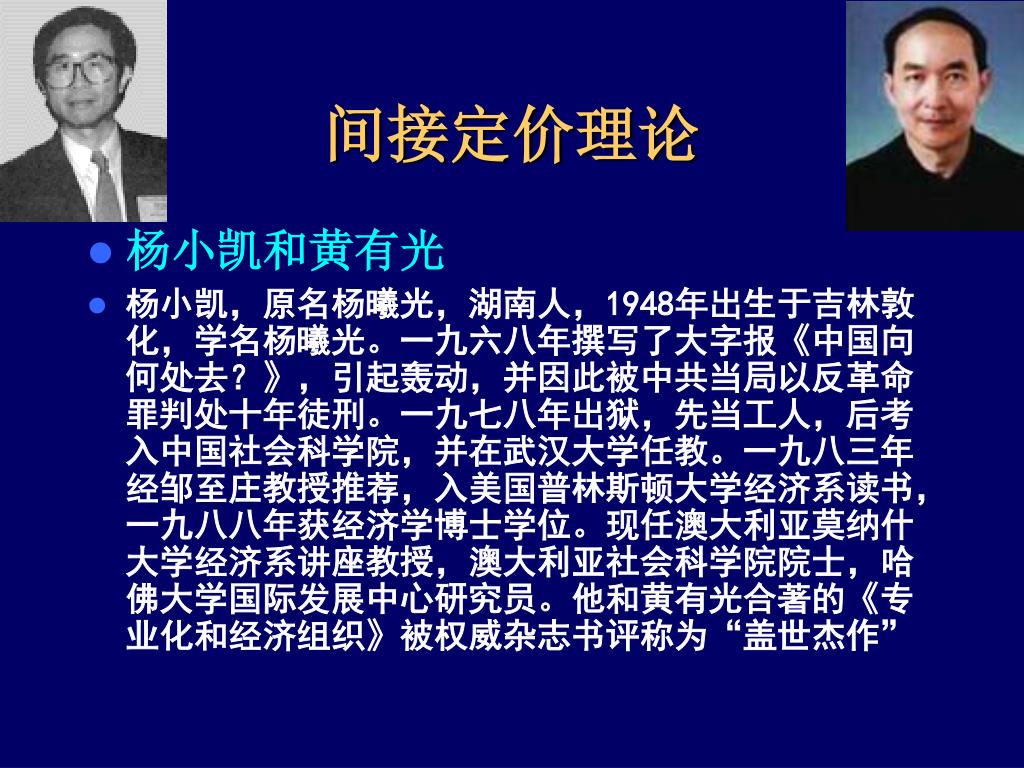 间接定价理论

杨小凯和黄有光

杨小凯，原名杨曦光，湖南人，1948年出生于吉林敦化，学名杨曦光。一九六八年撰写了大字报《中国向何处去？》，引起轰动，并因此被中共当局以反革命罪判处十年徒刑。一九七八年出狱，先当工人，后考入中国社会科学院，并在武汉大学任教。一九八三年经邹至庄教授推荐，入美国普林斯顿大学经济系读书，一九八八年获经济学博士学位。现任澳大利亚莫纳什大学经济系讲座教授，澳大利亚社会科学院院士，哈佛大学国际发展中心研究员。他和黄有光合著的《专业化和经济组织》被权威杂志书评称为“盖世杰作”